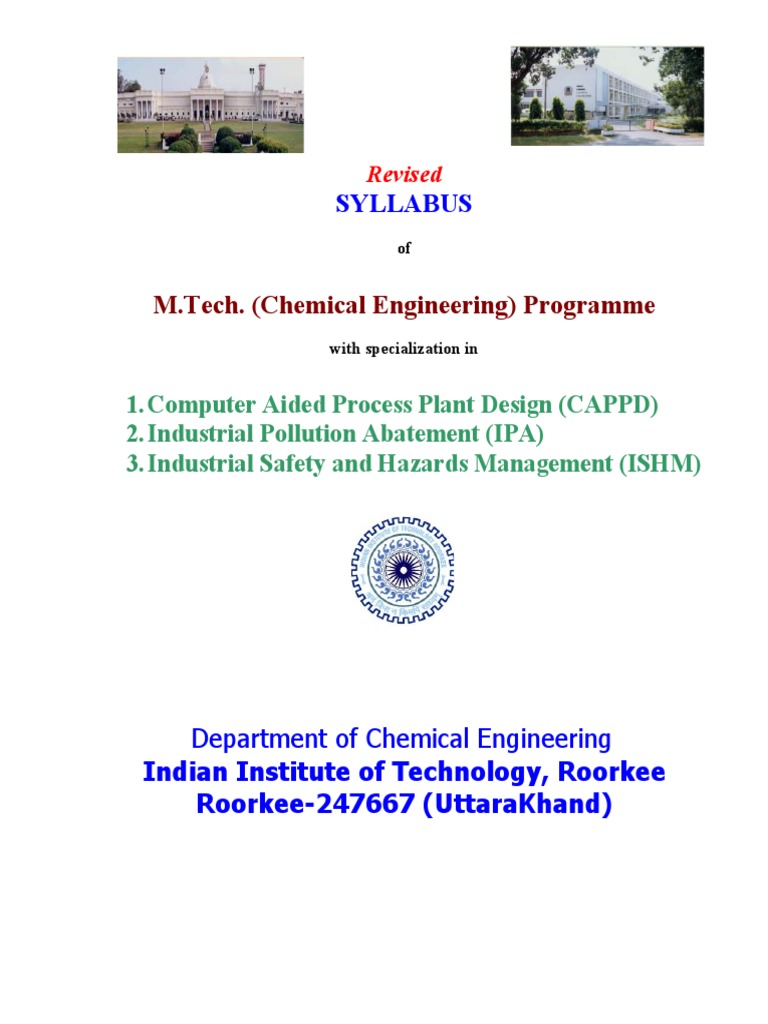 Revised
SYLLABUS

of

M.Tech. (Chemical Engineering) Programme

with specialization in

1. Computer Aided Process Plant Design (CAPPD)
2. Industrial Pollution Abatement (IPA)
3. Industrial Safety and Hazards Management (ISHM)

Department of Chemical Engineering
Indian Institute of Technology, Roorkee
Roorkee-247667 (UttaraKhand)